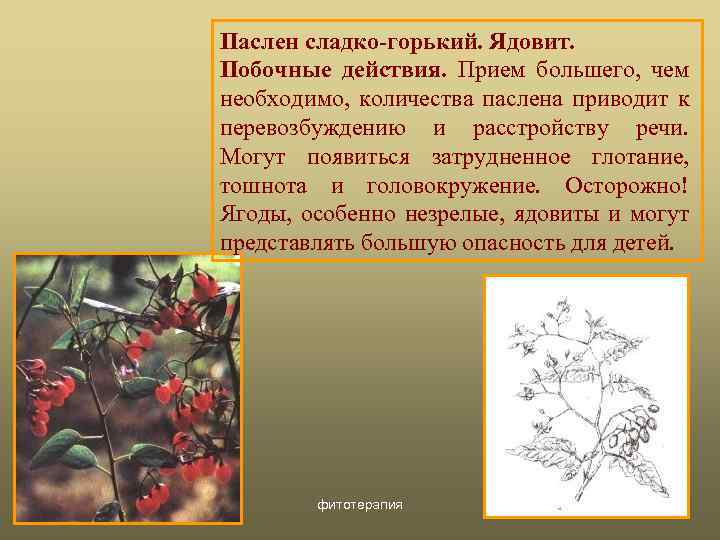 Паслен сладко-горький. Ядовит.

Побочные действия. Прием большего, чем необходимо, количества паслена приводит к перевозбуждению и расстройству речи. Могут появиться затрудненное глотание, тошнота и головокружение. Осторожно! Ягоды, особенно незрелые, ядовиты и могут представлять большую опасность для детей.

фитотерапия